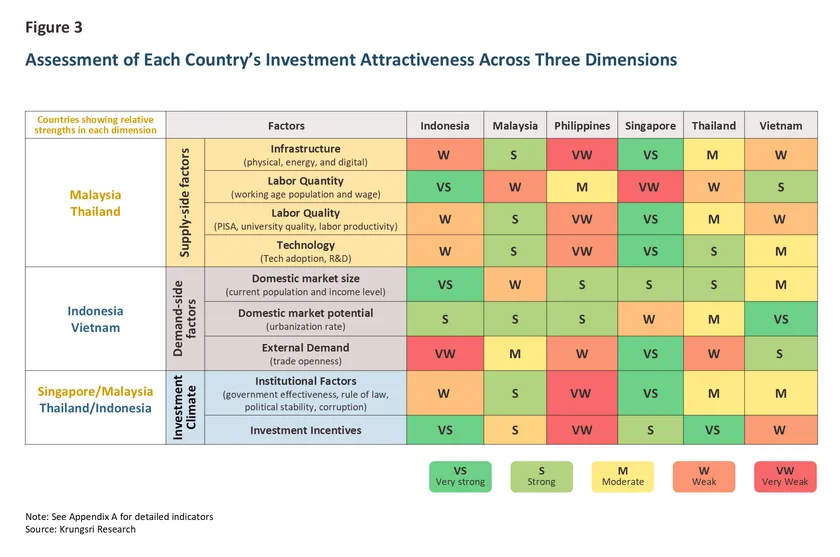 Figure 3

Assessment of Each Country's Investment Attractiveness Across Three Dimensions

| Countries showing relative strengths in each dimension | | Factors | Indonesia | Malaysia | Philippines | Singapore | Thailand | Vietnam |
|---|---|---|---|---|---|---|---|---|
| Malaysia Thailand | Supply-side factors | Infrastructure (physical, energy, and digital) | W | S | VW | VS | M | W |
| | | Labor Quantity (working age population and wage) | VS | W | M | VW | W | S |
| | | Labor Quality (PISA, university quality, labor productivity) | W | S | VW | VS | M | W |
| | | Technology (Tech adoption, R&D) | W | S | VW | VS | S | M |
| Indonesia Vietnam | Demand-side factors | Domestic market size (current population and income level) | VS | W | S | S | S | M |
| | | Domestic market potential (urbanization rate) | S | S | S | W | M | VS |
| | | External Demand (trade openness) | VW | M | W | VS | W | S |
| Singapore/Malaysia Thailand/Indonesia | Investment Climate | Institutional Factors (government effectiveness, rule of law, political stability, corruption) | W | S | VW | VS | M | M |
| | | Investment Incentives | VS | S | VW | S | VS | W |

VS Very strong
S Strong
M Moderate
W Weak
VW Very Weak

Note: See Appendix A for detailed indicators
Source: Krungsri Research